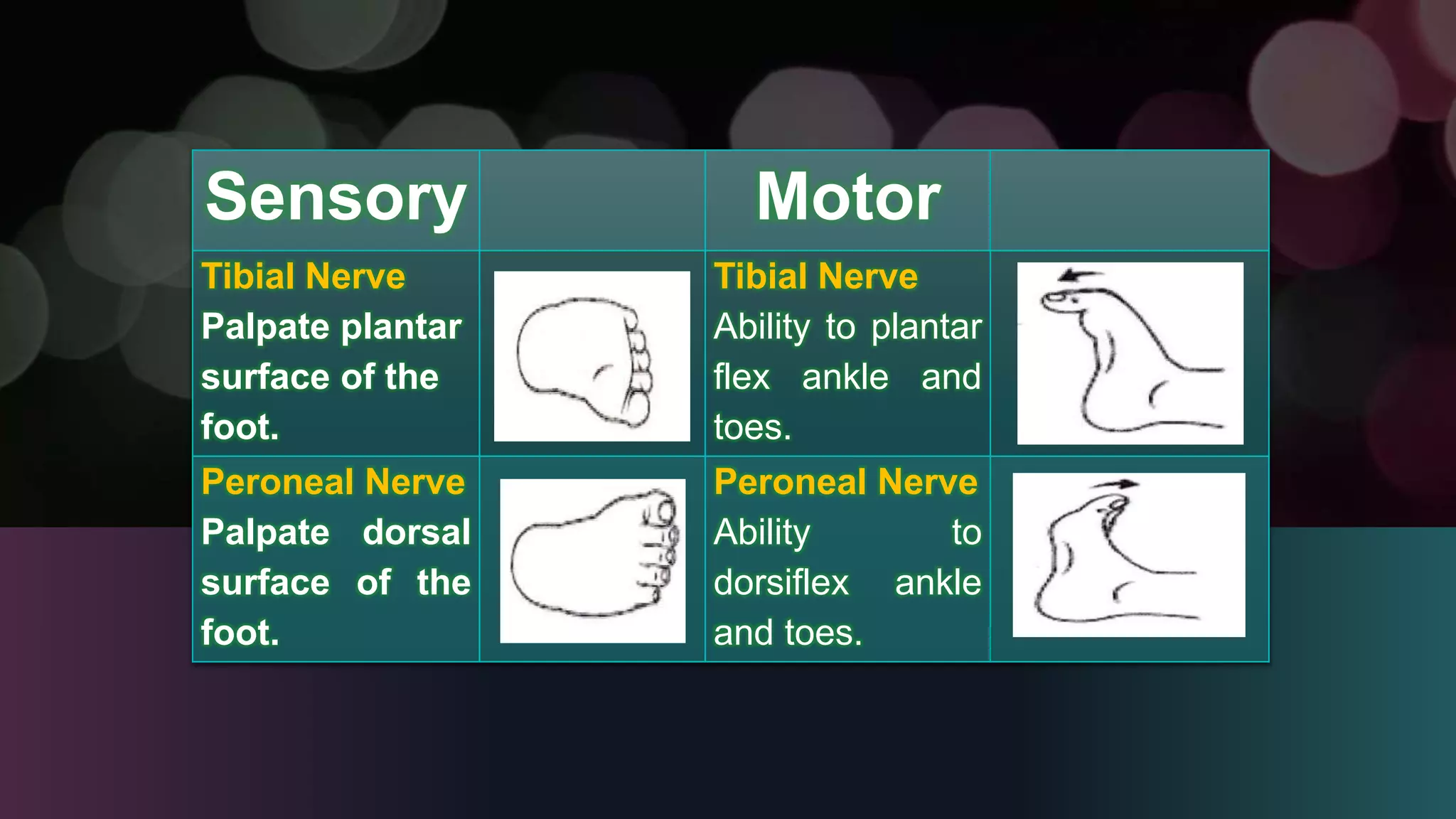 | Sensory | | Motor | |
|---|---|---|---|
| Tibial Nerve Palpate plantar surface of the foot. | | Tibial Nerve Ability to plantar flex ankle and toes. | |
| Peroneal Nerve Palpate dorsal surface of the foot. | | Peroneal Nerve Ability to dorsiflex ankle and toes. | |